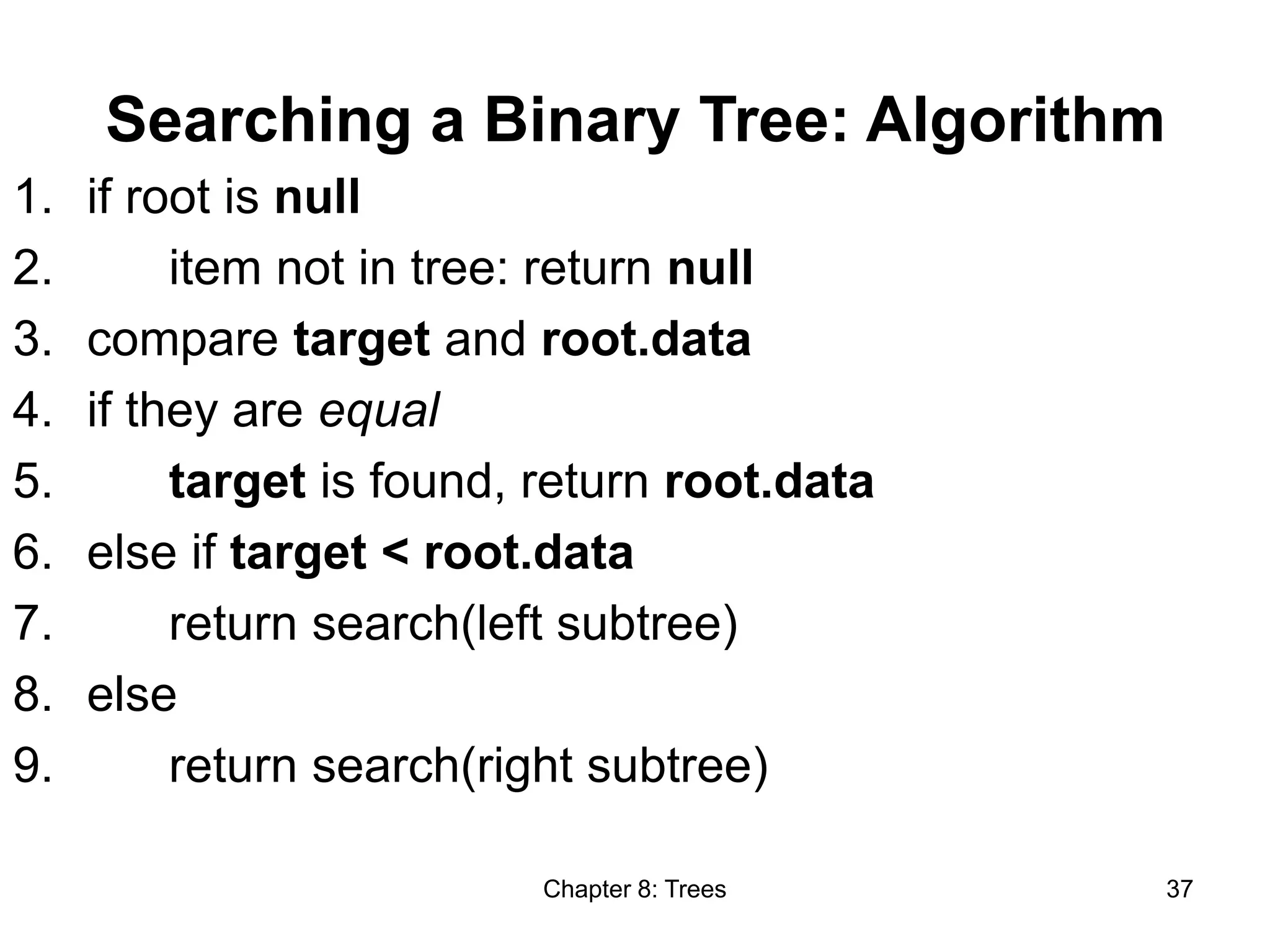 Searching a Binary Tree: Algorithm

1. if root is null
2. item not in tree: return null
3. compare target and root.data
4. if they are equal
5. target is found, return root.data
6. else if target < root.data
7. return search(left subtree)
8. else
9. return search(right subtree)

Chapter 8: Trees

37